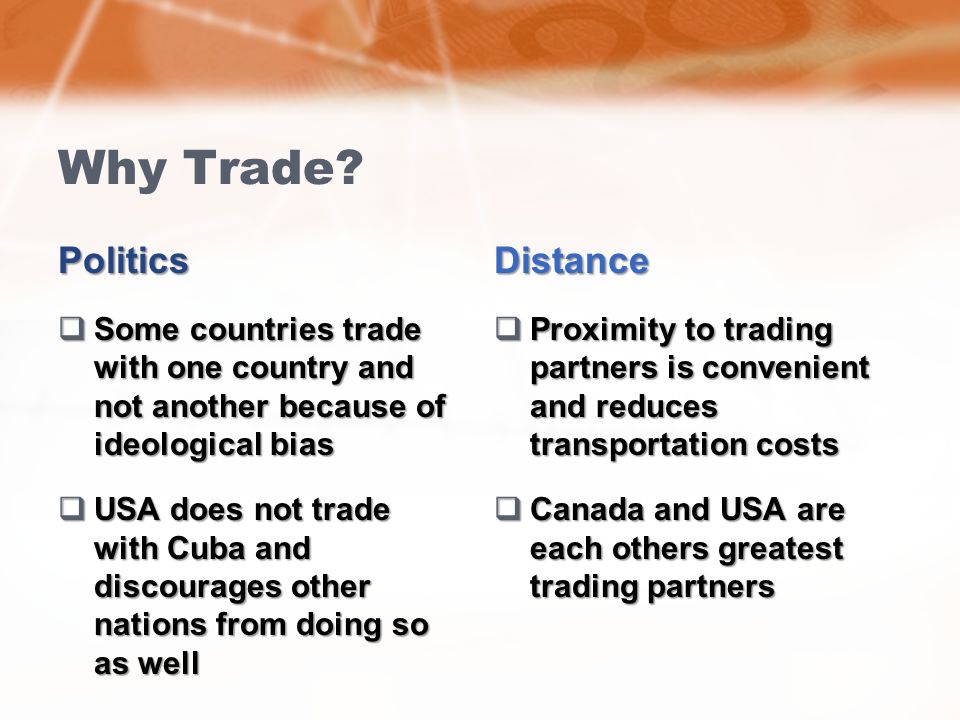 Why Trade?

Politics

❑ Some countries trade with one country and not another because of ideological bias

❑ USA does not trade with Cuba and discourages other nations from doing so as well

Distance

❑ Proximity to trading partners is convenient and reduces transportation costs

❑ Canada and USA are each others greatest trading partners